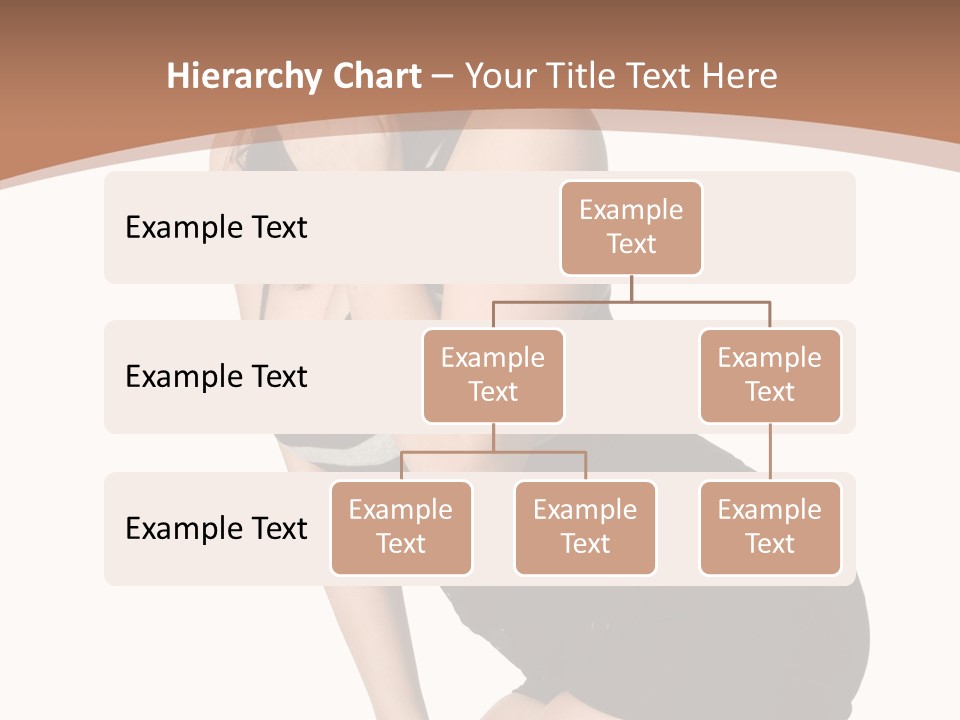 Hierarchy Chart – Your Title Text Here

Example Text

Example Text

Example Text

Example Text

Example Text

Example Text

Example Text

Example Text

Example Text